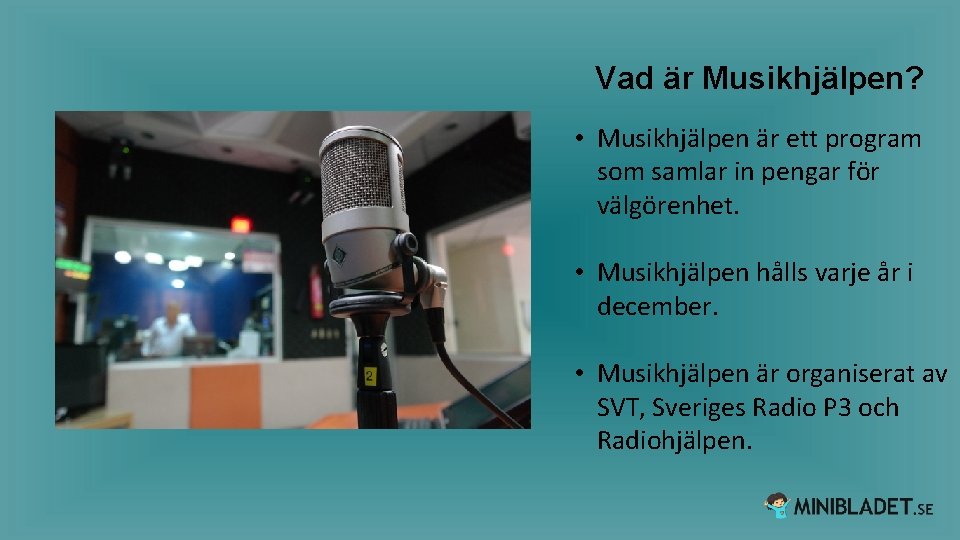 Vad är Musikhjälpen?

• Musikhjälpen är ett program som samlar in pengar för välgörenhet.

• Musikhjälpen hålls varje år i december.

• Musikhjälpen är organiserat av SVT, Sveriges Radio P3 och Radiohjälpen.

2

MINIBLADET.SE